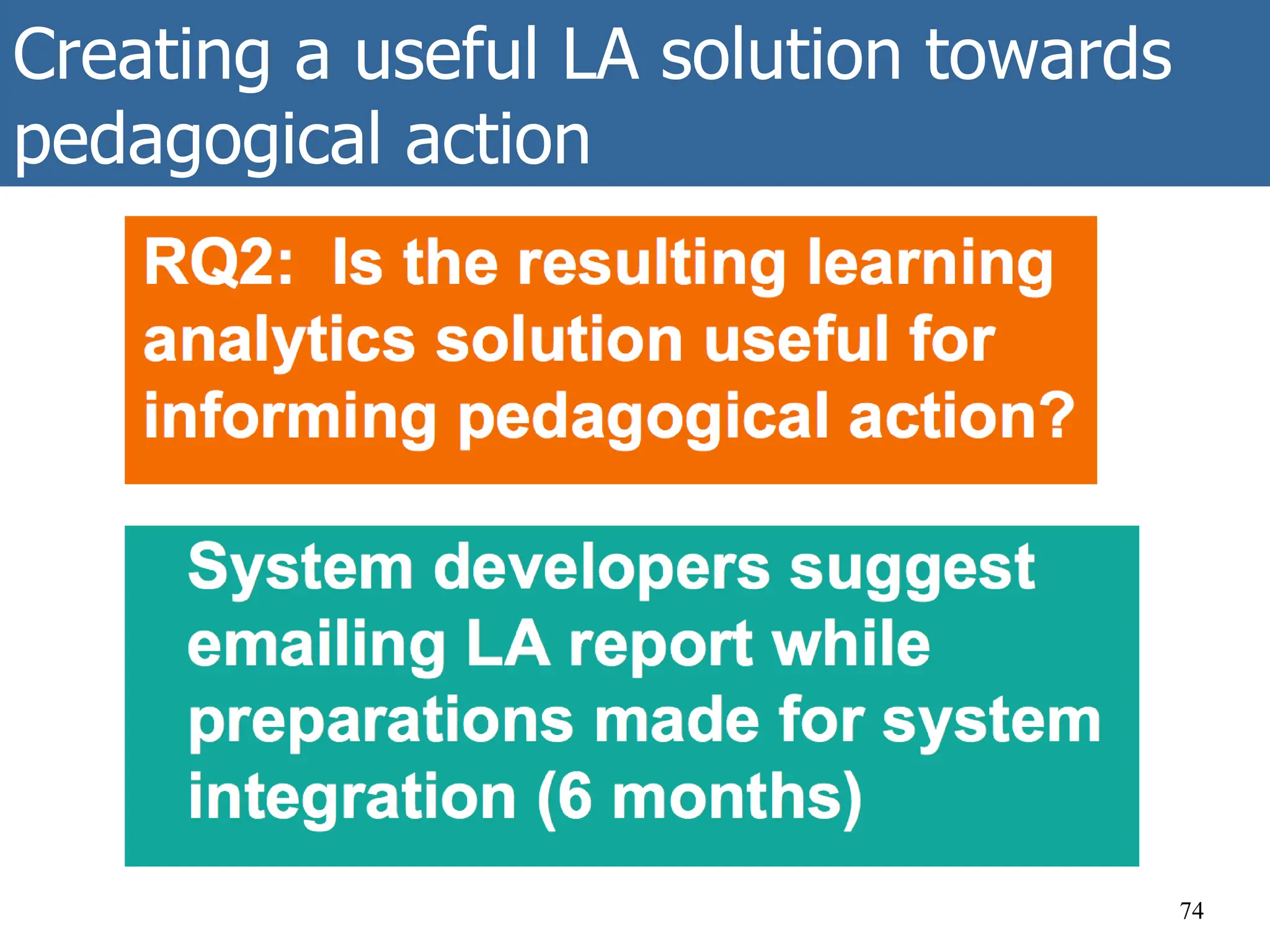 Creating a useful LA solution towards pedagogical action

RQ2: Is the resulting learning analytics solution useful for informing pedagogical action?

System developers suggest emailing LA report while preparations made for system integration (6 months)

74